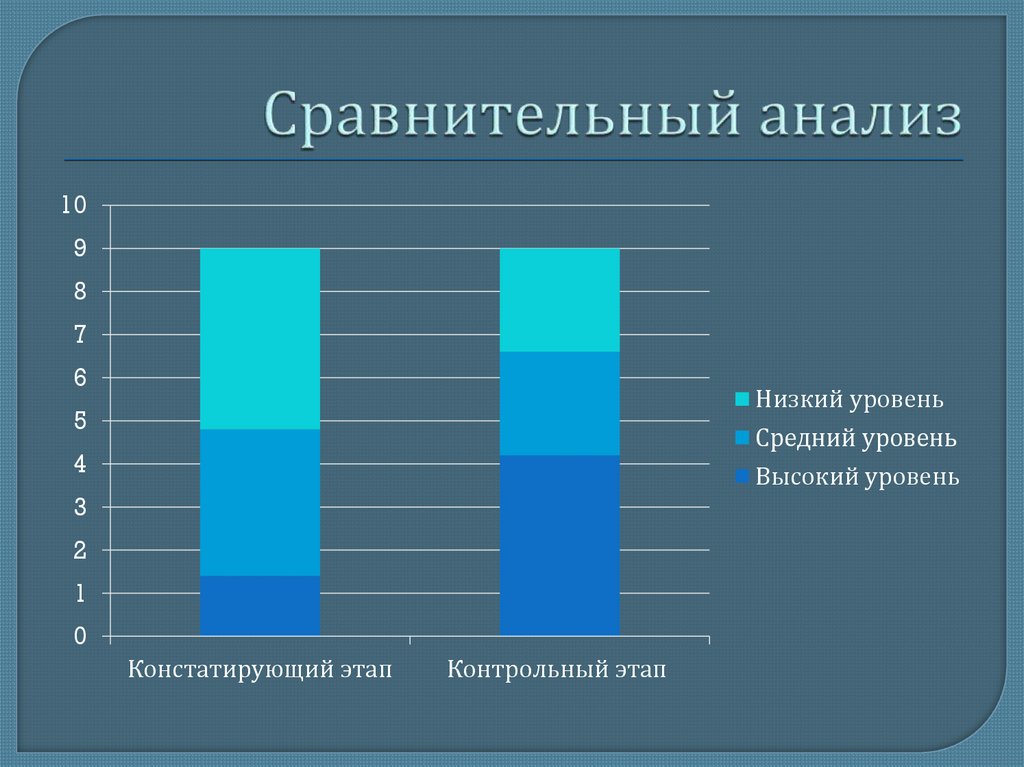 Сравнительный анализ

10
9
8
7
6
5
4
3
2
1
0

Констатирующий этап
Контрольный этап

Низкий уровень
Средний уровень
Высокий уровень